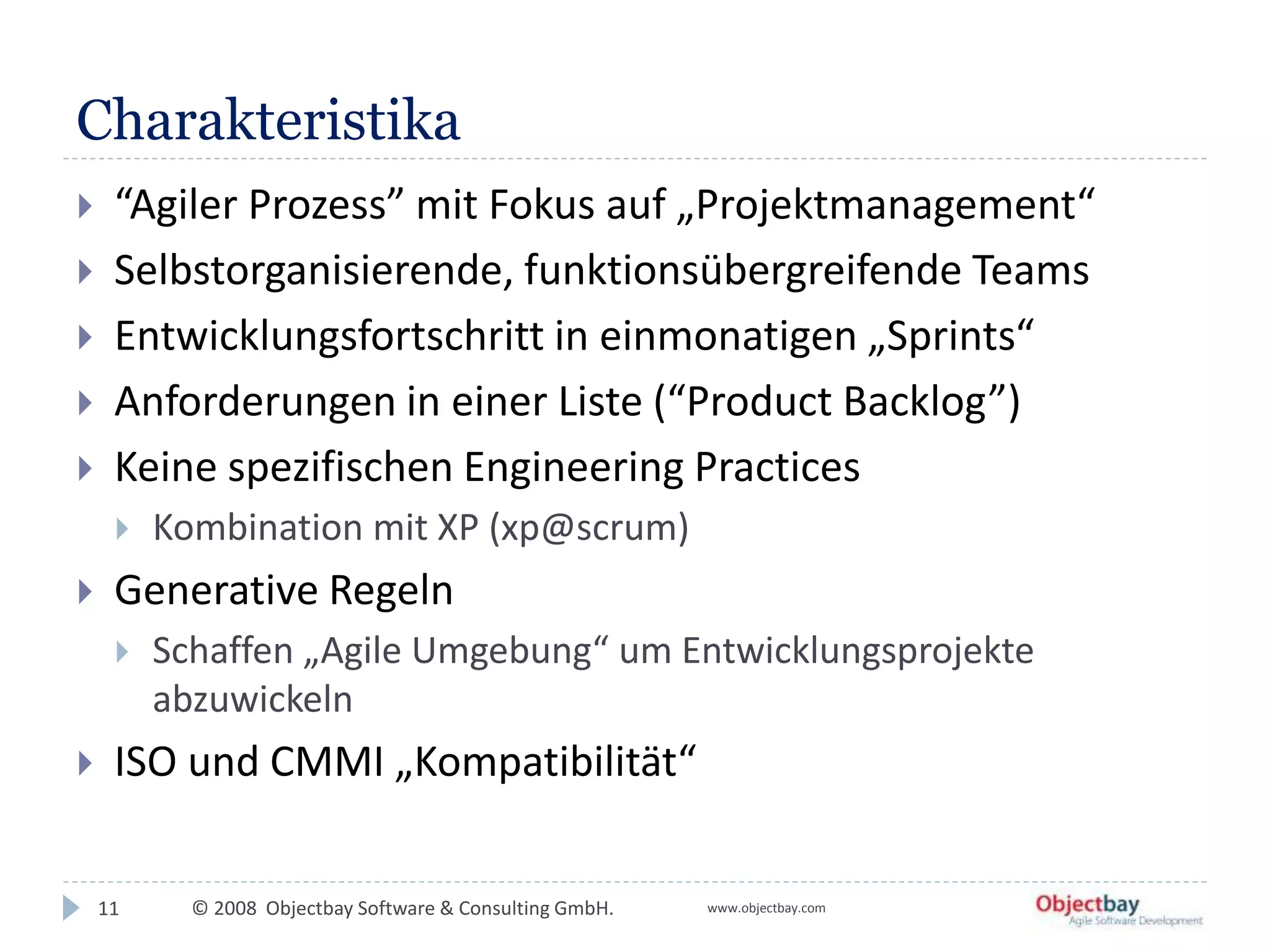 Charakteristika

“Agiler Prozess” mit Fokus auf „Projektmanagement“

Selbstorganisierende, funktionsübergreifende Teams

Entwicklungsfortschritt in einmonatigen „Sprints“

Anforderungen in einer Liste (“Product Backlog”)

Keine spezifischen Engineering Practices

Kombination mit XP (xp@scrum)

Generative Regeln

Schaffen „Agile Umgebung“ um Entwicklungsprojekte abzuwickeln

ISO und CMMI „Kompatibilität“

11 © 2008 Objectbay Software & Consulting GmbH. www.objectbay.com

Objectbay
Agile Software Development